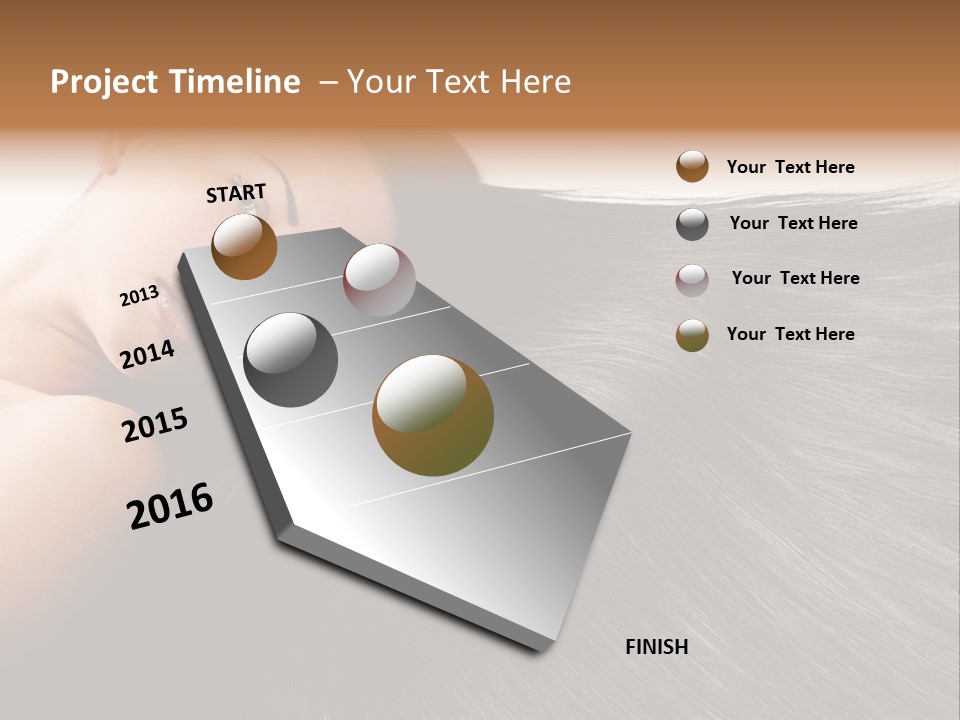 Project Timeline – Your Text Here

START

2013

2014

2015

2016

FINISH

Your Text Here

Your Text Here

Your Text Here

Your Text Here